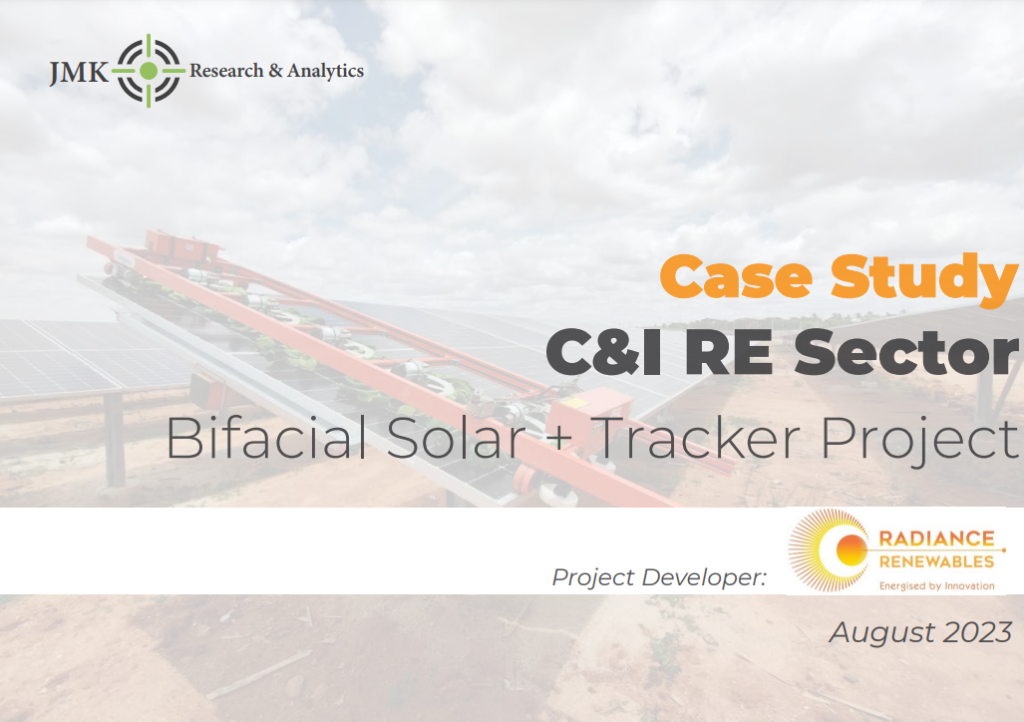 JMK Research & Analytics

Case Study
C&I RE Sector
Bifacial Solar + Tracker Project

Project Developer:

RADIANCE RENEWABLES
Energised by Innovation

August 2023